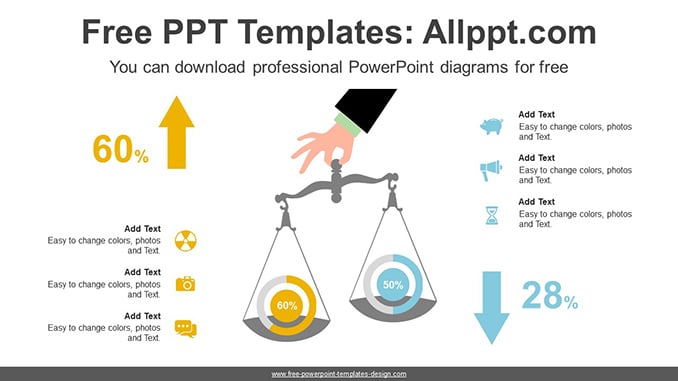 Free PPT Templates: Allppt.com

You can download professional PowerPoint diagrams for free

60%

Add Text
Easy to change colors, photos and Text.

Add Text
Easy to change colors, photos and Text.

Add Text
Easy to change colors, photos and Text.

60%

50%

Add Text
Easy to change colors, photos and Text.

Add Text
Easy to change colors, photos and Text.

Add Text
Easy to change colors, photos and Text.

28%

www.free-powerpoint-templates-design.com